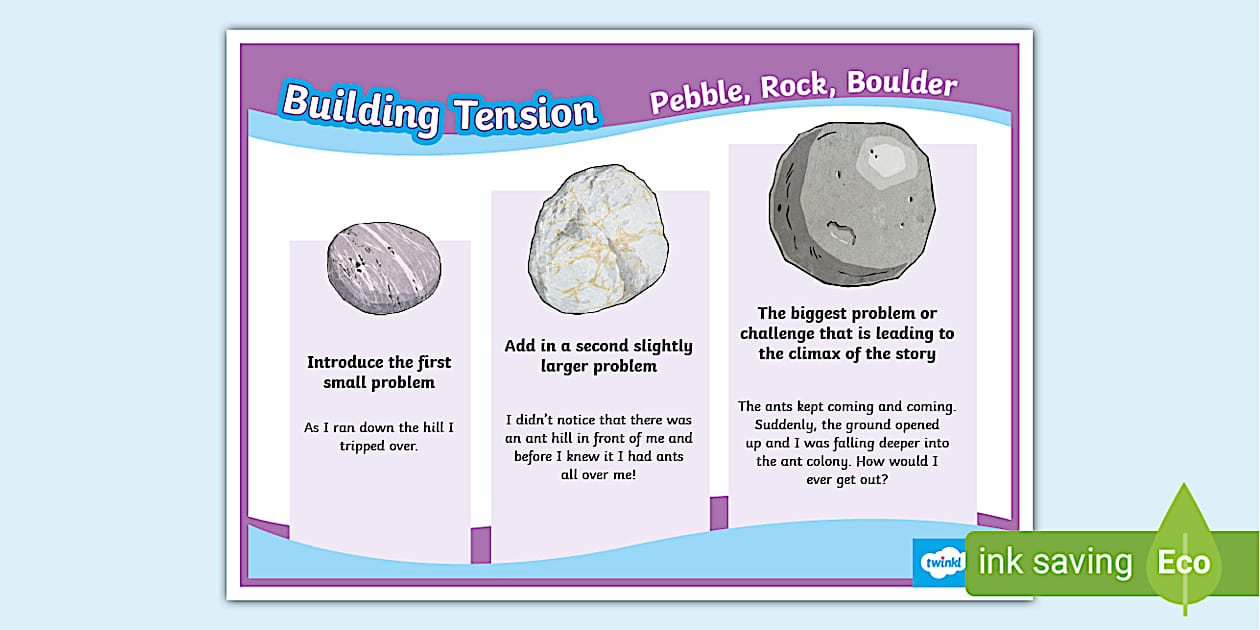 Building Tension

Pebble, Rock, Boulder

Introduce the first small problem

As I ran down the hill I tripped over.

Add in a second slightly larger problem

I didn't notice that there was an ant hill in front of me and before I knew it I had ants all over me!

The biggest problem or challenge that is leading to the climax of the story

The ants kept coming and coming. Suddenly, the ground opened up and I was falling deeper into the ant colony. How would I ever get out?

twinkl

ink saving

Eco